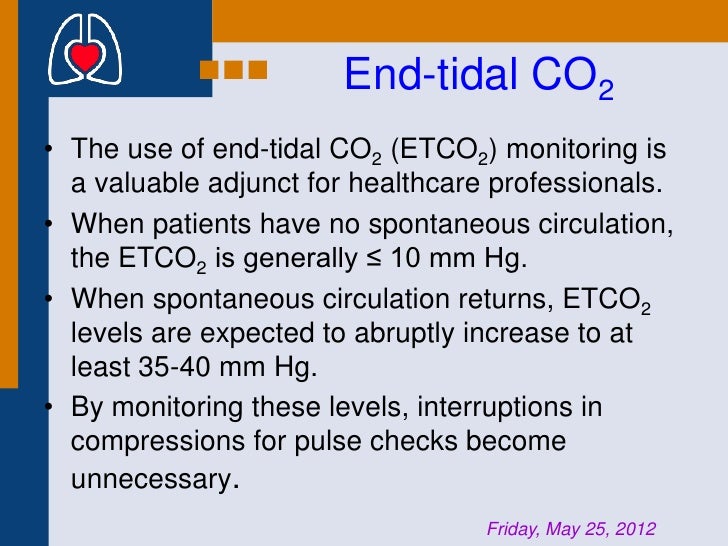 End-tidal $CO_2$

• The use of end-tidal $CO_2$ ($ETCO_2$) monitoring is a valuable adjunct for healthcare professionals.
• When patients have no spontaneous circulation, the $ETCO_2$ is generally ≤ 10 mm Hg.
• When spontaneous circulation returns, $ETCO_2$ levels are expected to abruptly increase to at least 35-40 mm Hg.
• By monitoring these levels, interruptions in compressions for pulse checks become unnecessary.

Friday, May 25, 2012